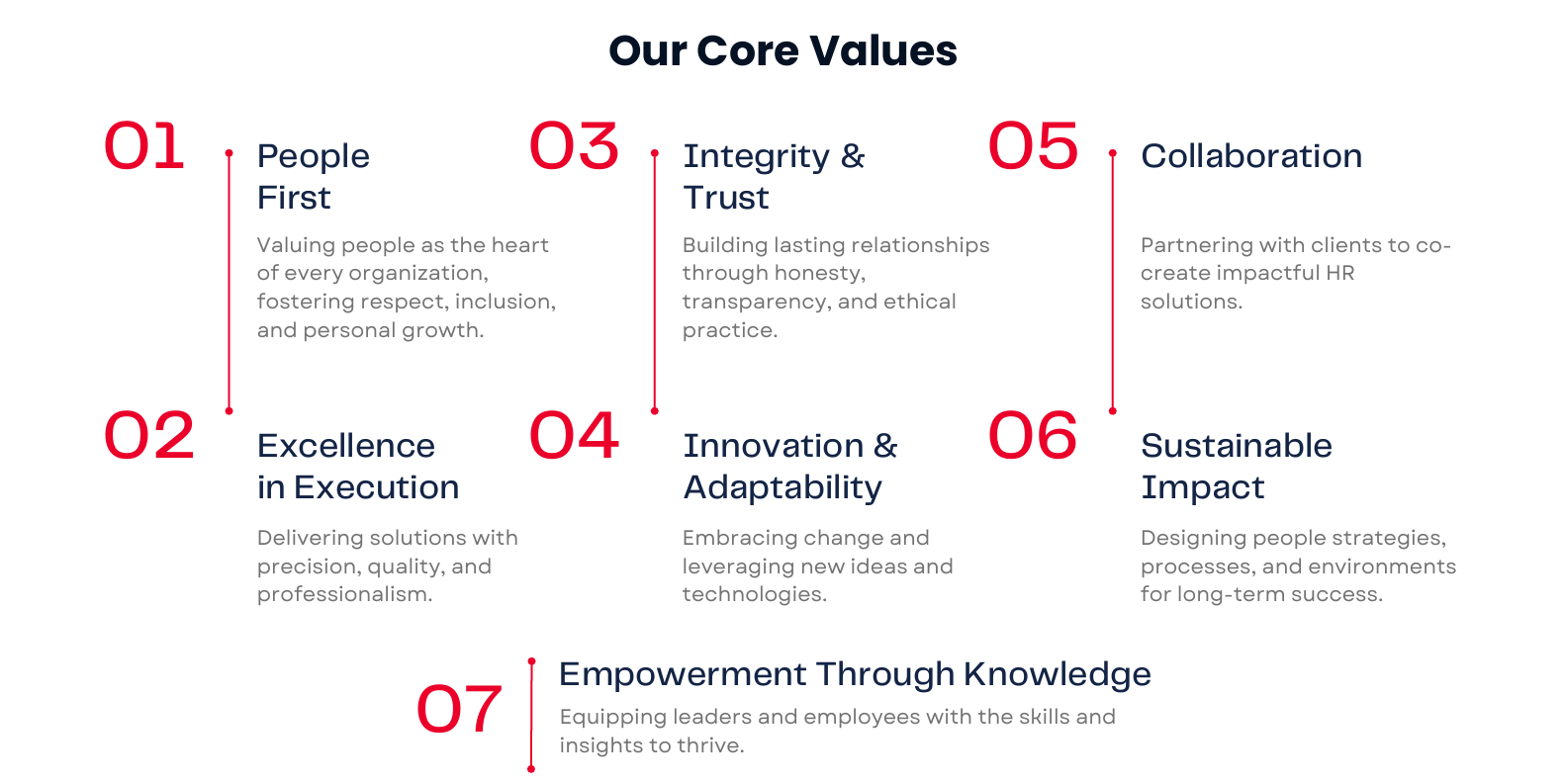 Our Core Values

01

People First

Valuing people as the heart of every organization, fostering respect, inclusion, and personal growth.

02

Excellence in Execution

Delivering solutions with precision, quality, and professionalism.

03

Integrity & Trust

Building lasting relationships through honesty, transparency, and ethical practice.

04

Innovation & Adaptability

Embracing change and leveraging new ideas and technologies.

05

Collaboration

Partnering with clients to co-create impactful HR solutions.

06

Sustainable Impact

Designing people strategies, processes, and environments for long-term success.

07

Empowerment Through Knowledge

Equipping leaders and employees with the skills and insights to thrive.